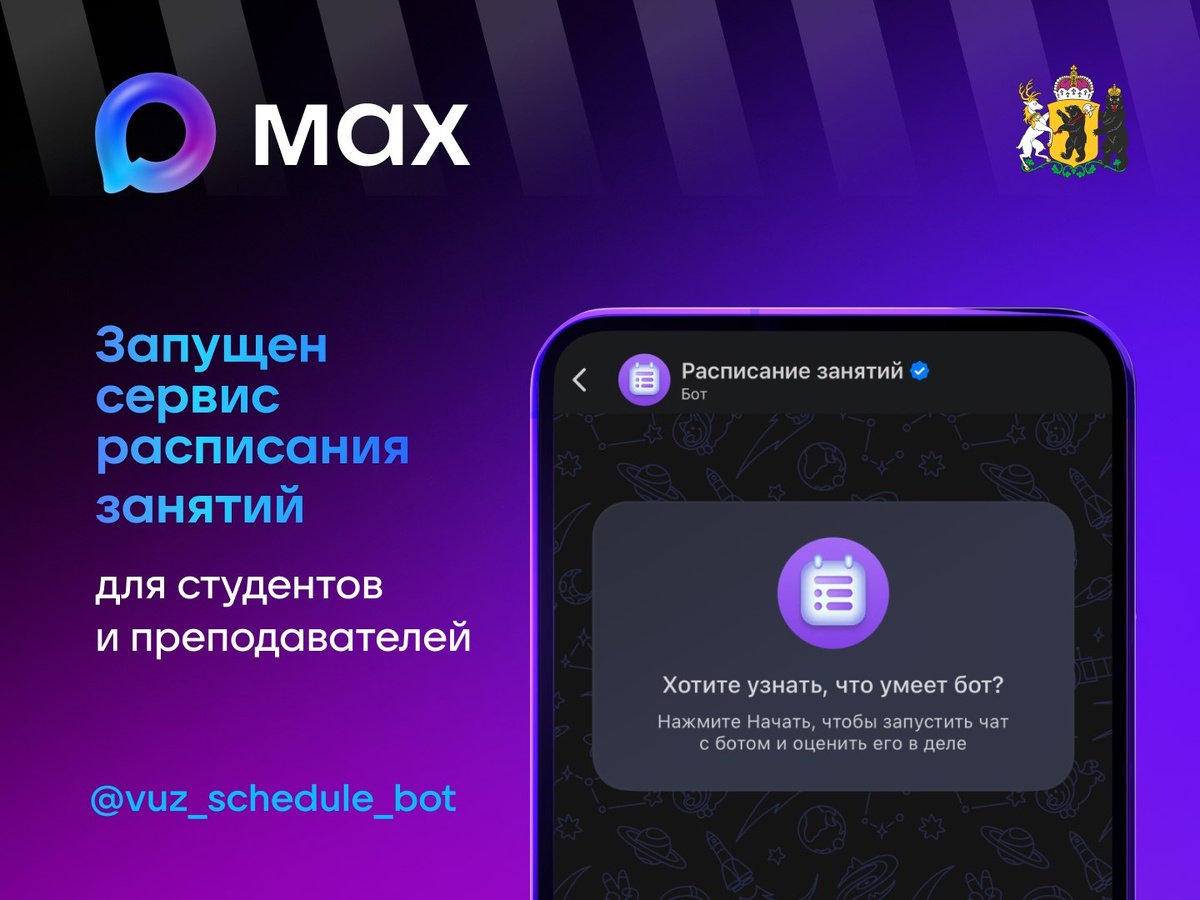 max

Запущен сервис расписания занятий

для студентов и преподавателей

@vuz_schedule_bot

Расписание занятий
Бот

Хотите узнать, что умеет бот?

Нажмите Начать, чтобы запустить чат с ботом и оценить его в деле